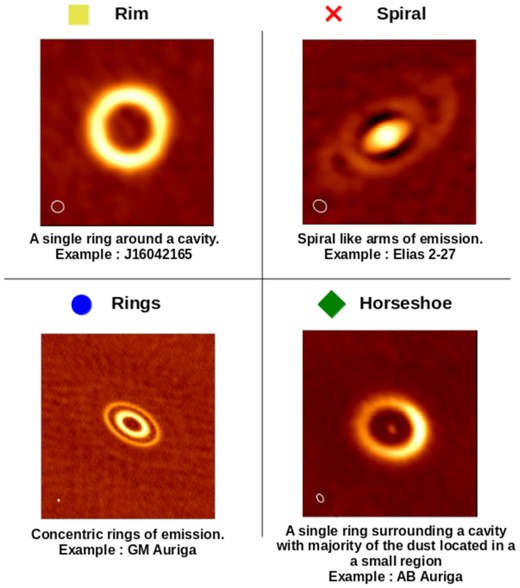 Rim

A single ring around a cavity.
Example : J16042165

Spiral

Spiral like arms of emission.
Example : Elias 2-27

Rings

Concentric rings of emission.
Example : GM Auriga

Horseshoe

A single ring surrounding a cavity with majority of the dust located in a a small region
Example : AB Auriga